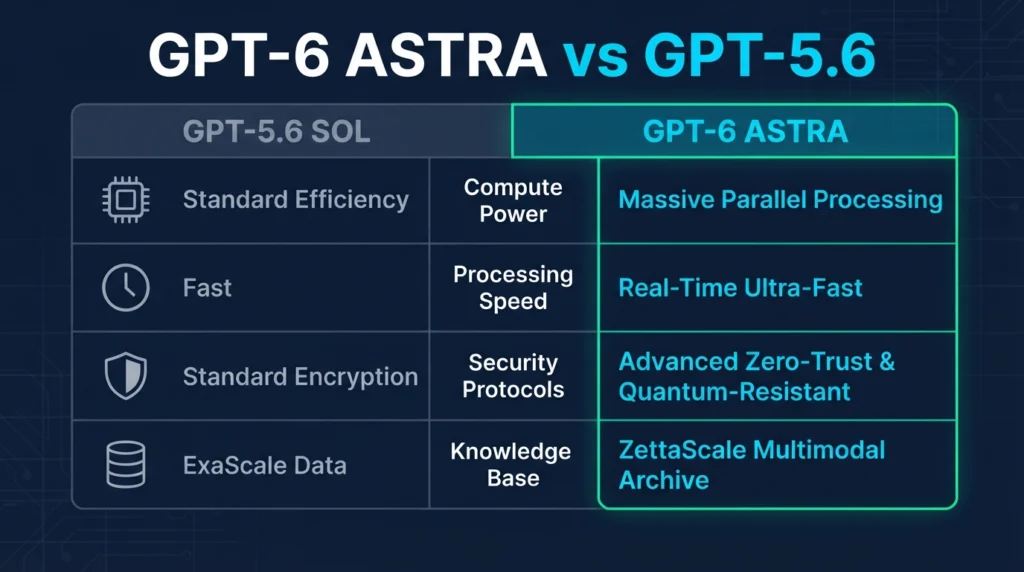 GPT-6 ASTRA vs GPT-5.6

| GPT-5.6 SOL | | GPT-6 ASTRA |
|---|---|---|
| Standard Efficiency | Compute Power | Massive Parallel Processing |
| Fast | Processing Speed | Real-Time Ultra-Fast |
| Standard Encryption | Security Protocols | Advanced Zero-Trust & Quantum-Resistant |
| ExaScale Data | Knowledge Base | ZettaScale Multimodal Archive |